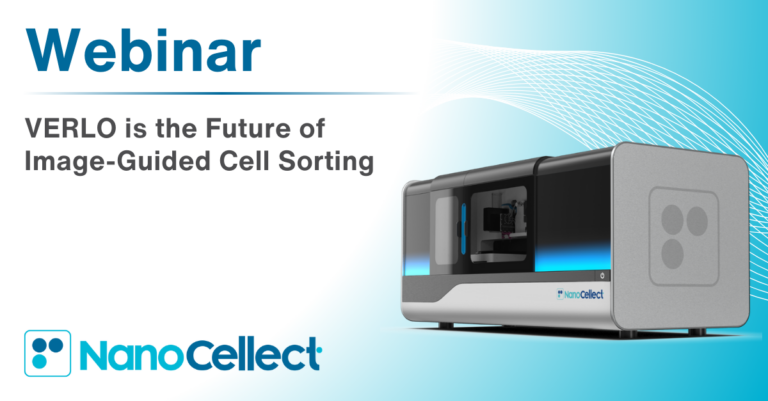 Webinar

VERLO is the Future of Image-Guided Cell Sorting

NanoCellect

NanoCellect